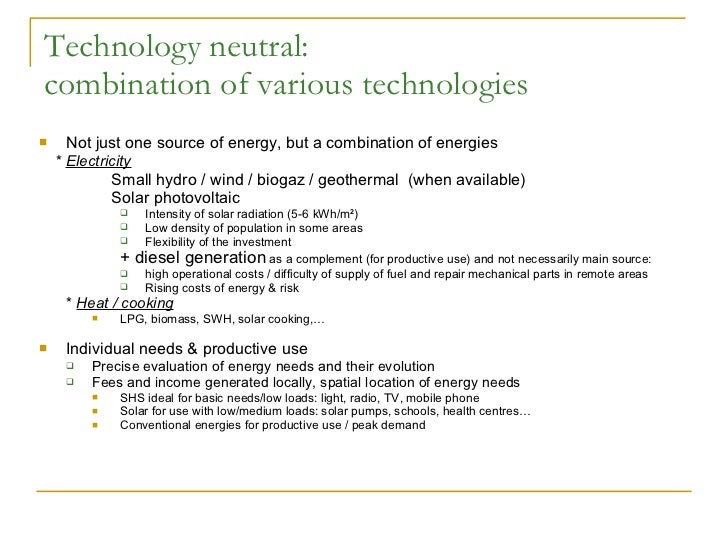 Technology neutral:
combination of various technologies

Not just one source of energy, but a combination of energies
* Electricity
Small hydro / wind / biogaz / geothermal (when available)
Solar photovoltaic
Intensity of solar radiation (5-6 kWh/m²)
Low density of population in some areas
Flexibility of the investment
+ diesel generation as a complement (for productive use) and not necessarily main source:
high operational costs / difficulty of supply of fuel and repair mechanical parts in remote areas
Rising costs of energy & risk
* Heat / cooking
LPG, biomass, SWH, solar cooking,…

Individual needs & productive use
Precise evaluation of energy needs and their evolution
Fees and income generated locally, spatial location of energy needs
SHS ideal for basic needs/low loads: light, radio, TV, mobile phone
Solar for use with low/medium loads: solar pumps, schools, health centres…
Conventional energies for productive use / peak demand